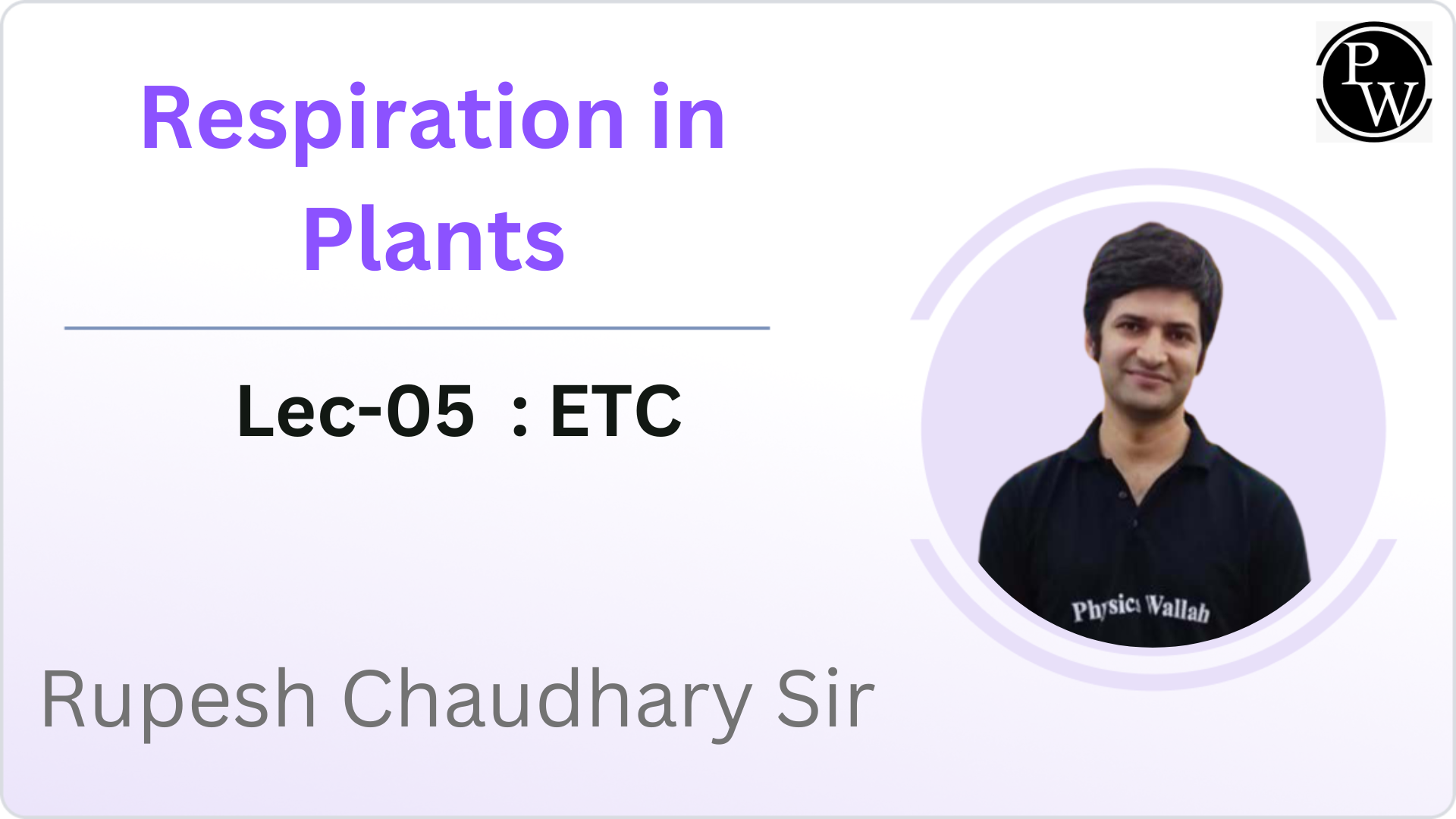 PW

Respiration in Plants

Lec-05 : ETC

Physics Wallah

Rupesh Chaudhary Sir